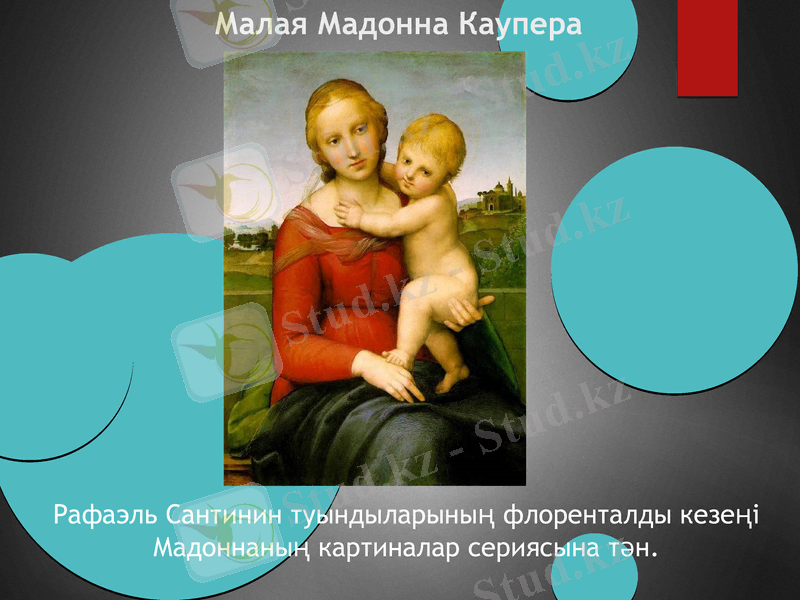 Малая Мадонна Каупера

Stud.kz - Stud.kz

Рафаэль Сантинин туындыларының флоренталды кезеңі Мадоннаның картиналар сериясына тән.